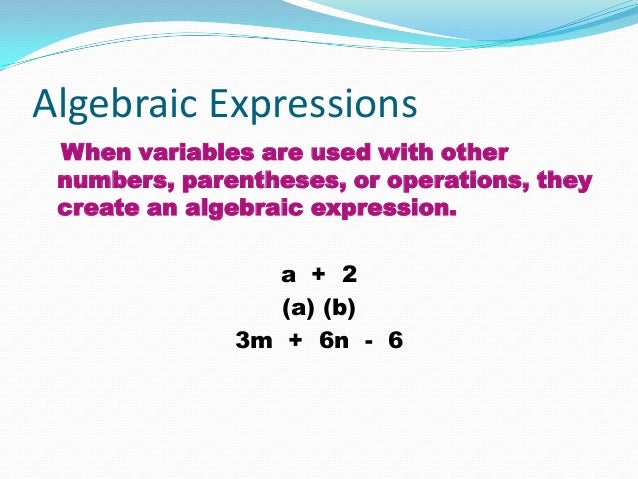 Algebraic Expressions

When variables are used with other numbers, parentheses, or operations, they create an algebraic expression.

$a + 2$

$(a)(b)$

$3m + 6n - 6$